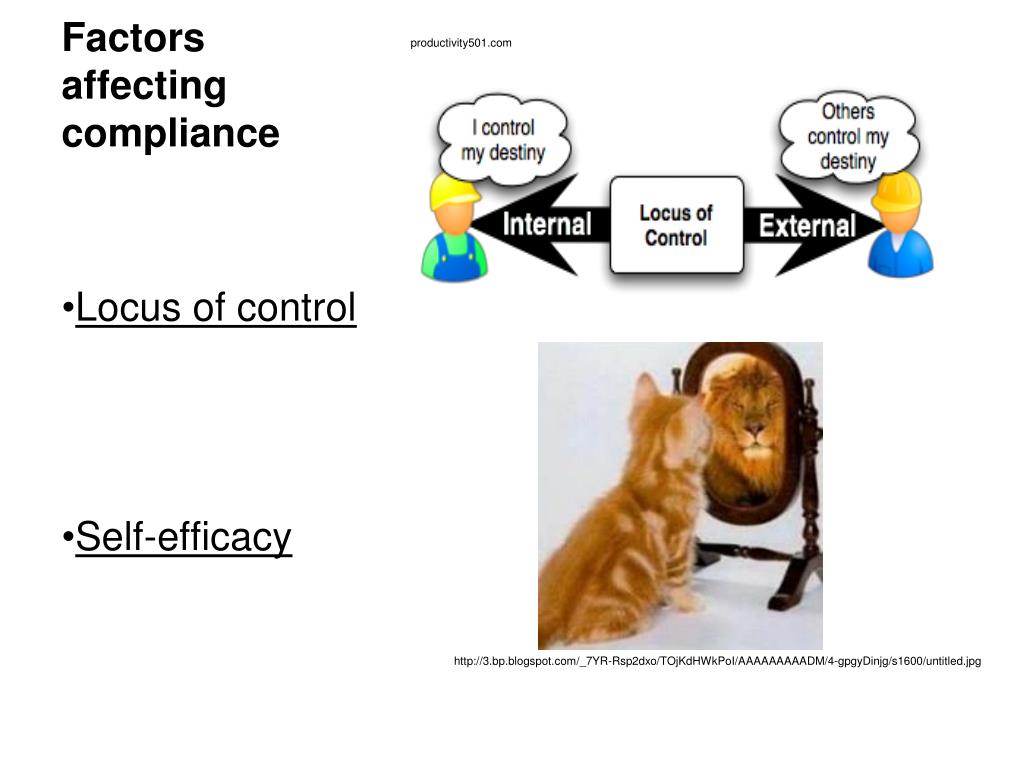 Factors affecting compliance

productivity501.com

I control my destiny

Others control my destiny

Internal

Locus of Control

External

•Locus of control

•Self-efficacy

http://3.bp.blogspot.com/_7YR-Rsp2dxo/TOjKdHWkPoI/AAAAAAAAADM/4-gpgyDinjg/s1600/untitled.jpg